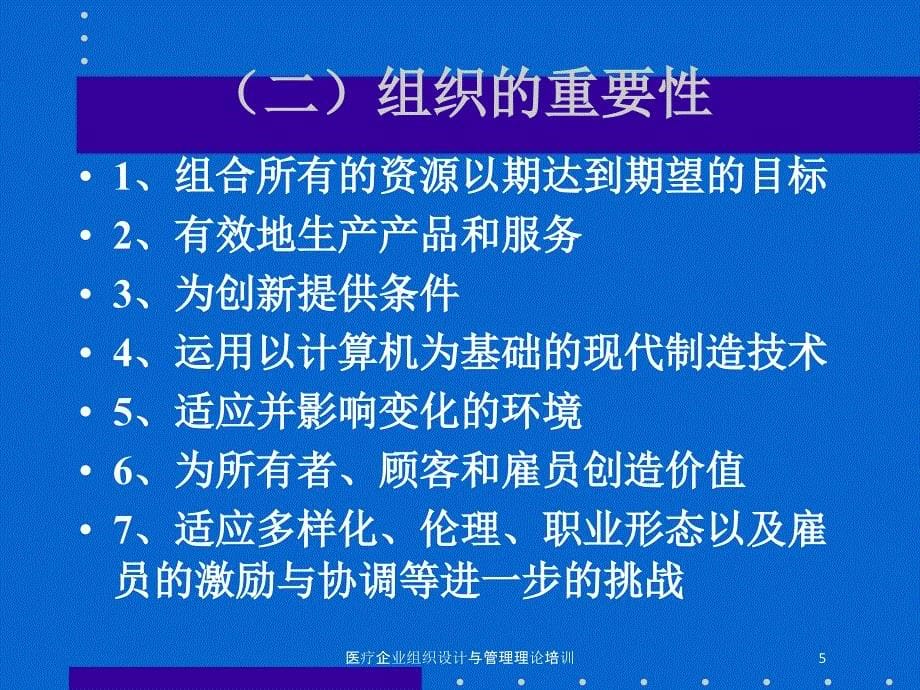 （二）组织的重要性

• 1、组合所有的资源以期达到期望的目标
• 2、有效地生产产品和服务
• 3、为创新提供条件
• 4、运用以计算机为基础的现代制造技术
• 5、适应并影响变化的环境
• 6、为所有者、顾客和雇员创造价值
• 7、适应多样化、伦理、职业形态以及雇员的激励与协调等进一步的挑战

医疗企业组织设计与管理理论培训 5